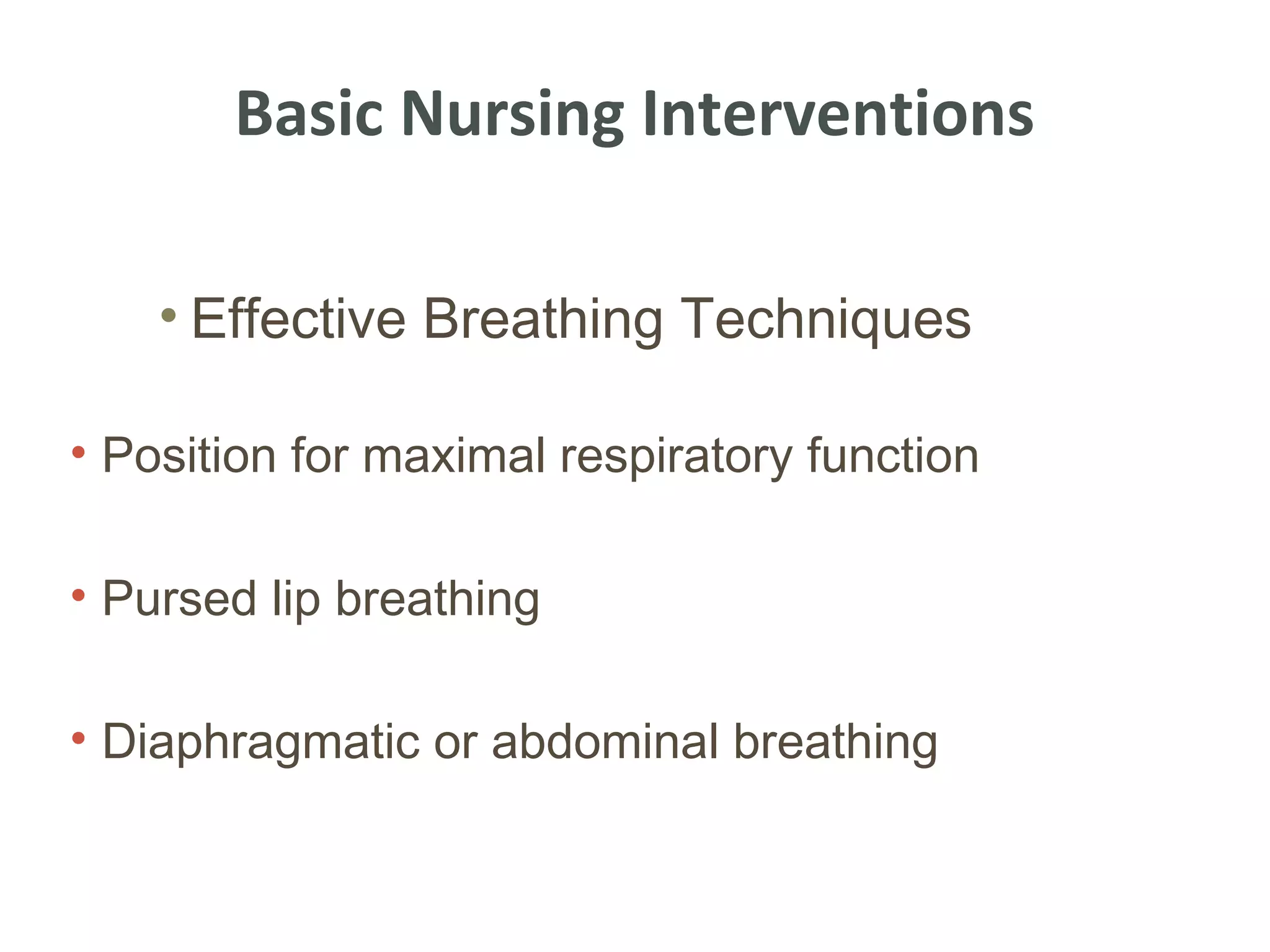 Basic Nursing Interventions

• Effective Breathing Techniques

• Position for maximal respiratory function

• Pursed lip breathing

• Diaphragmatic or abdominal breathing